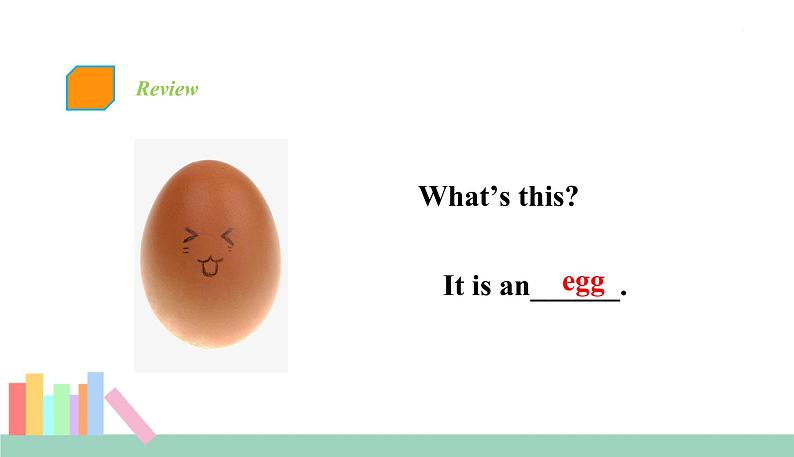 Review

What’s this?

It is an egg.